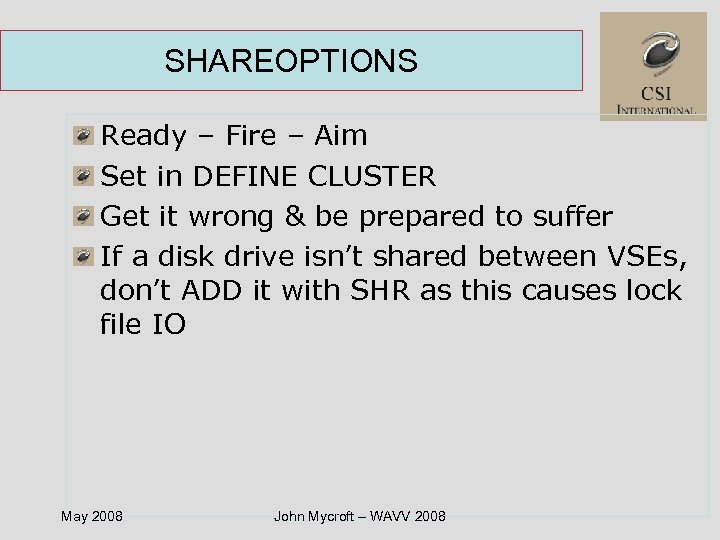 SHAREOPTIONS

CSI
INTERNATIONAL

Ready – Fire – Aim

Set in DEFINE CLUSTER

Get it wrong & be prepared to suffer

If a disk drive isn't shared between VSEs, don't ADD it with SHR as this causes lock file IO

May 2008

John Mycroft – WAVV 2008